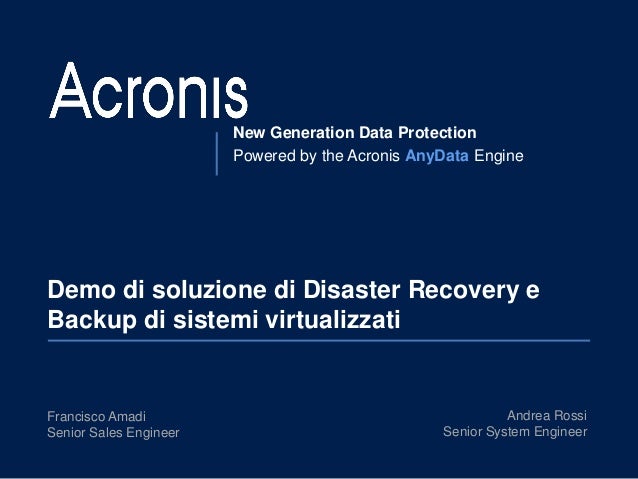 Acronis

New Generation Data Protection
Powered by the Acronis AnyData Engine

Demo di soluzione di Disaster Recovery e Backup di sistemi virtualizzati

Francisco Amadi
Senior Sales Engineer

Andrea Rossi
Senior System Engineer